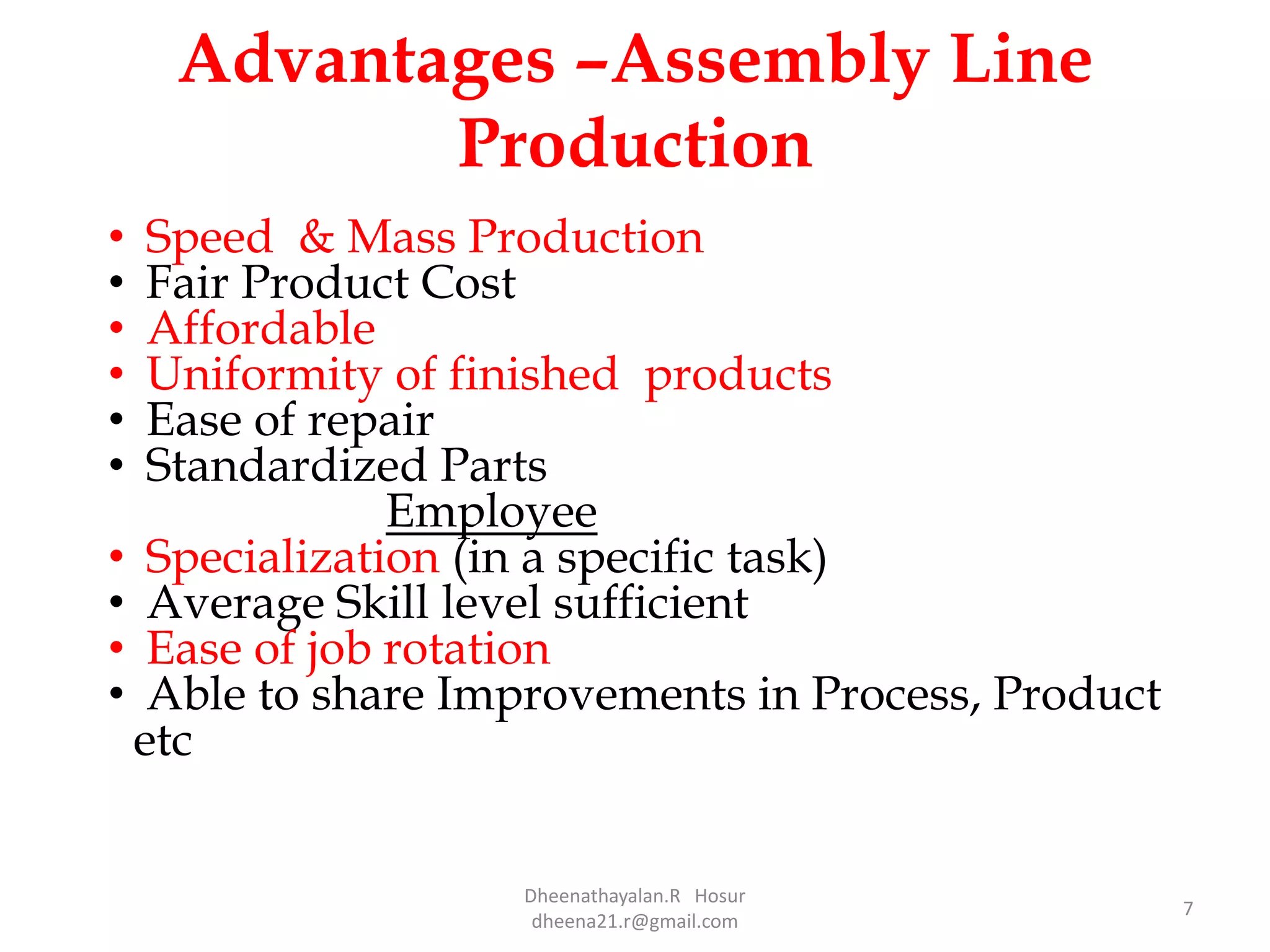 Advantages –Assembly Line Production

• Speed & Mass Production
• Fair Product Cost
• Affordable
• Uniformity of finished products
• Ease of repair
• Standardized Parts

Employee

• Specialization (in a specific task)
• Average Skill level sufficient
• Ease of job rotation
• Able to share Improvements in Process, Product etc

Dheenathayalan.R Hosur
dheena21.r@gmail.com

7